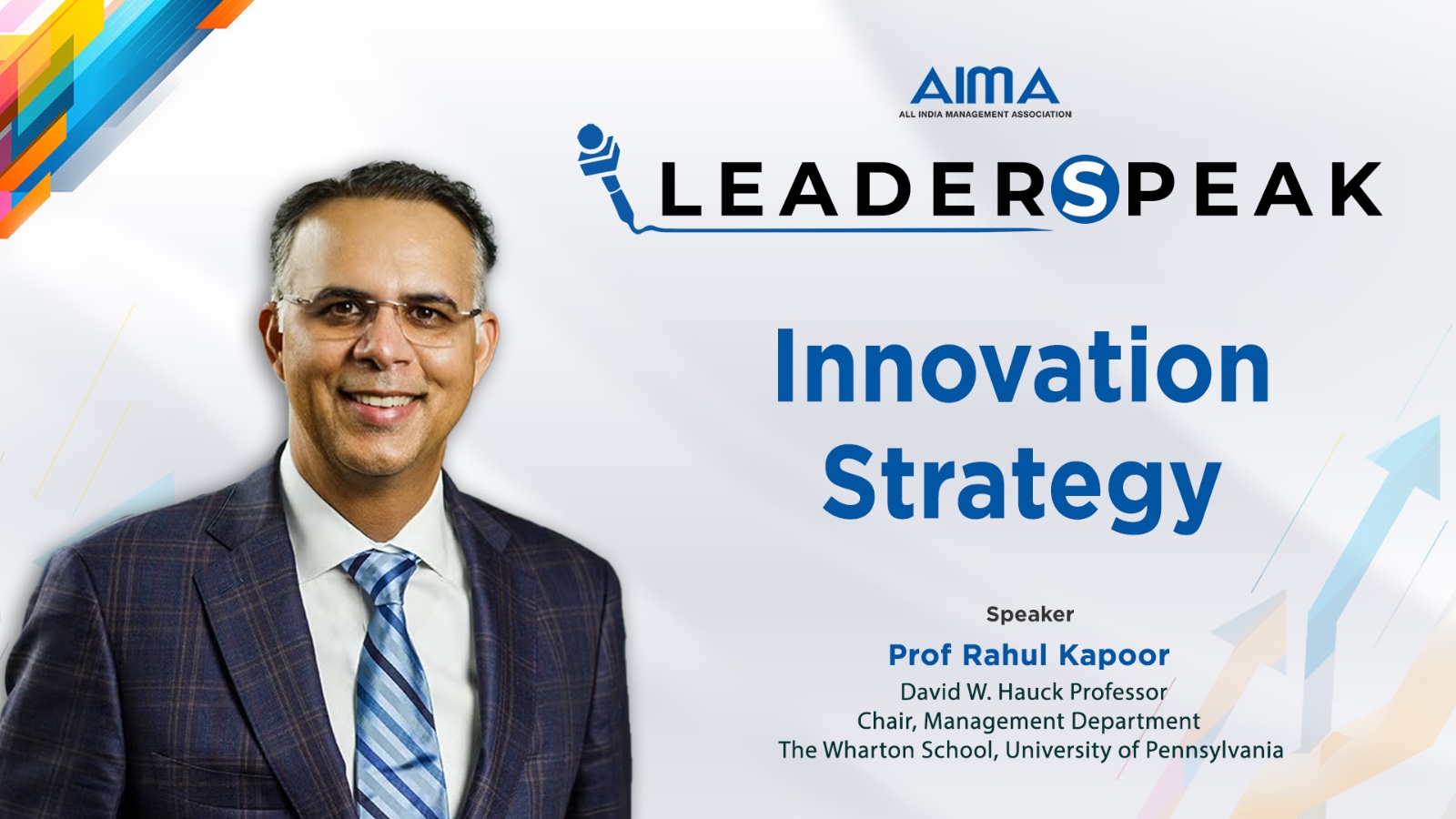 AIMA
ALL INDIA MANAGEMENT ASSOCIATION

LEADERSPEAK

Innovation Strategy

Speaker
Prof Rahul Kapoor
David W. Hauck Professor
Chair, Management Department
The Wharton School, University of Pennsylvania